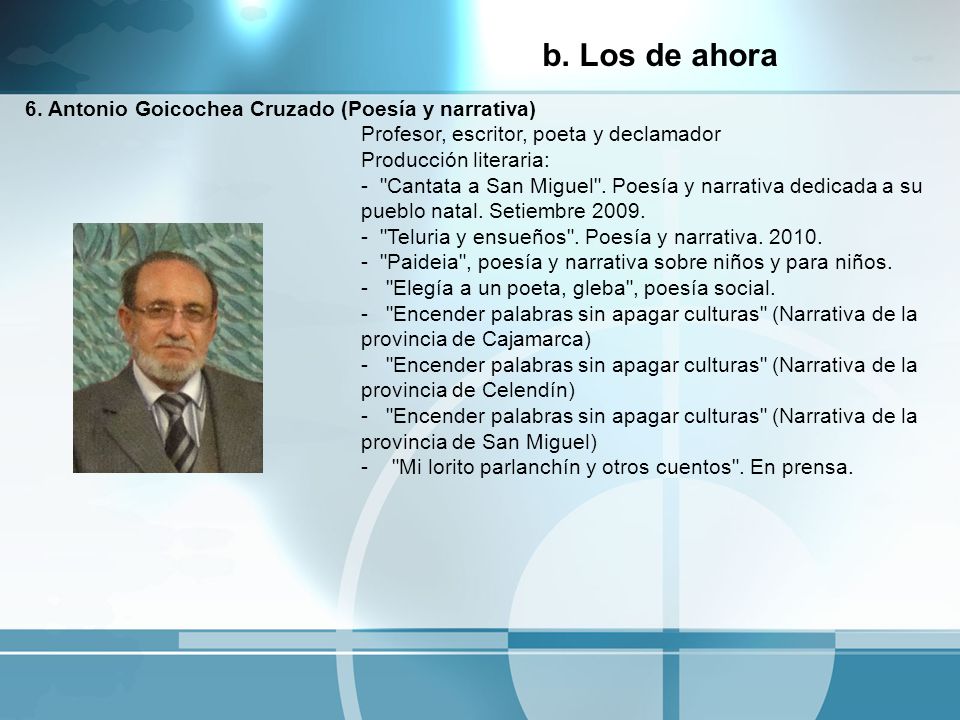 b. Los de ahora

6. Antonio Goicochea Cruzado (Poesía y narrativa)

Profesor, escritor, poeta y declamador
Producción literaria:
- "Cantata a San Miguel". Poesía y narrativa dedicada a su pueblo natal. Setiembre 2009.
- "Teluria y ensueños". Poesía y narrativa. 2010.
- "Paideia", poesía y narrativa sobre niños y para niños.
- "Elegía a un poeta, gleba", poesía social.
- "Encender palabras sin apagar culturas" (Narrativa de la provincia de Cajamarca)
- "Encender palabras sin apagar culturas" (Narrativa de la provincia de Celendín)
- "Encender palabras sin apagar culturas" (Narrativa de la provincia de San Miguel)
- "Mi lorito parlanchín y otros cuentos". En prensa.